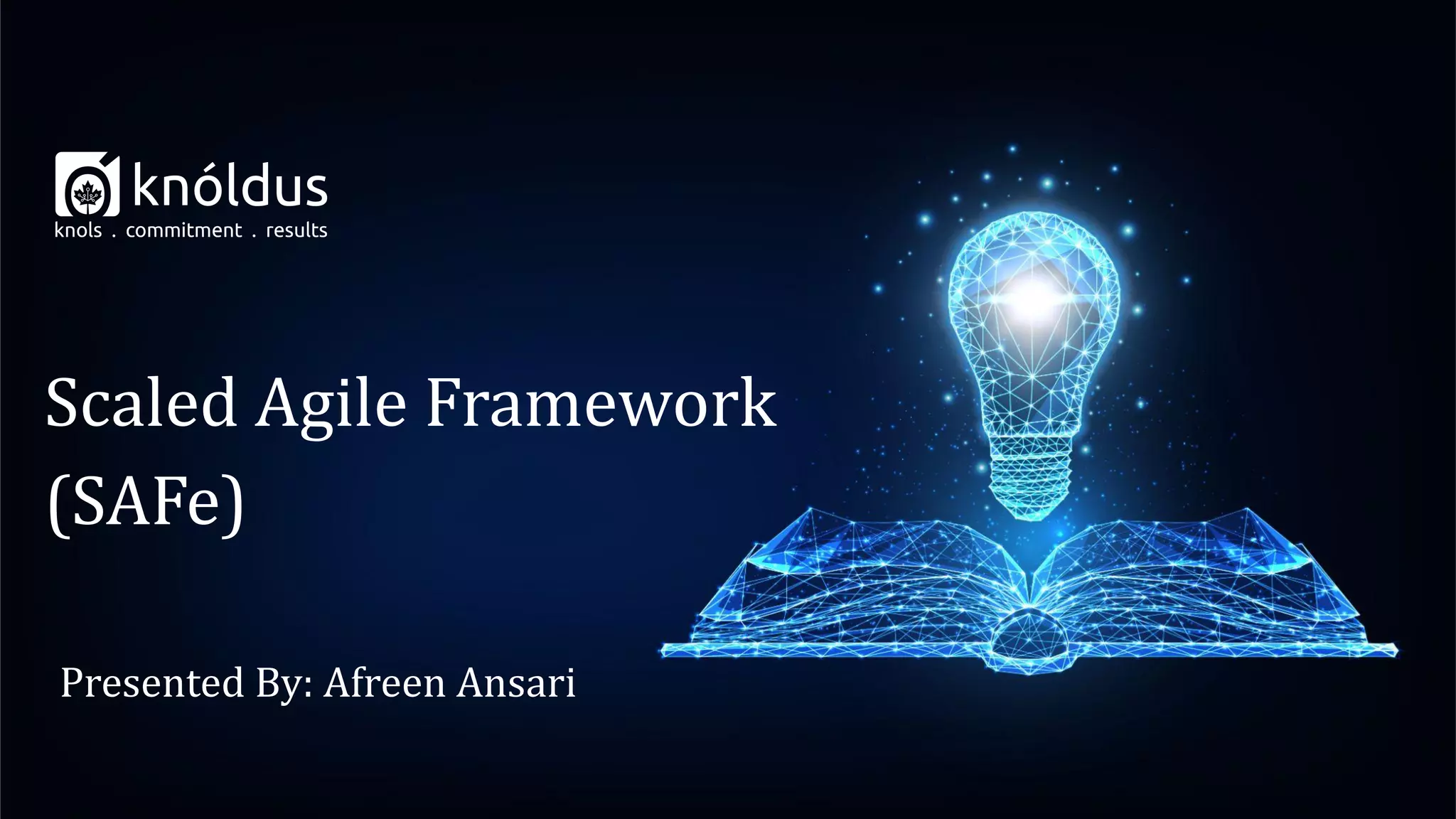 knóldus
knols . commitment . results

Scaled Agile Framework (SAFe)

Presented By: Afreen Ansari